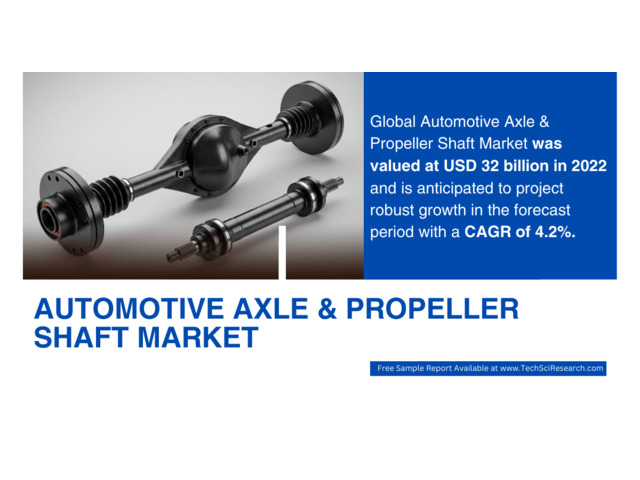 Global Automotive Axle & Propeller Shaft Market was valued at USD 32 billion in 2022 and is anticipated to project robust growth in the forecast period with a CAGR of 4.2%.

AUTOMOTIVE AXLE & PROPELLER SHAFT MARKET

Free Sample Report Available at www.TechSciResearch.com